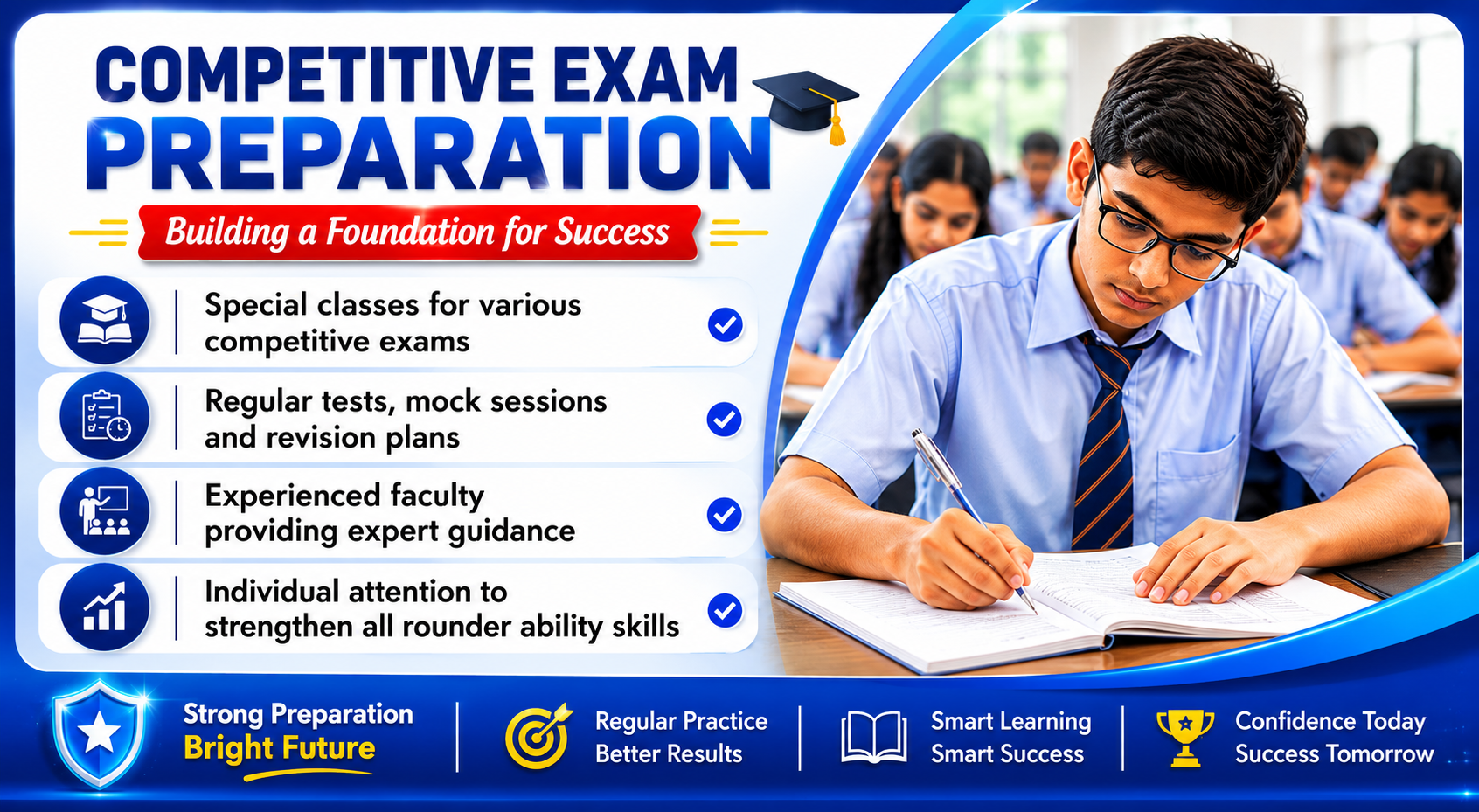 COMPETITIVE EXAM
PREPARATION

Building a Foundation for Success

Special classes for various competitive exams

Regular tests, mock sessions and revision plans

Experienced faculty providing expert guidance

Individual attention to strengthen all rounder ability skills

Strong Preparation
Bright Future

Regular Practice
Better Results

Smart Learning
Smart Success

Confidence Today
Success Tomorrow